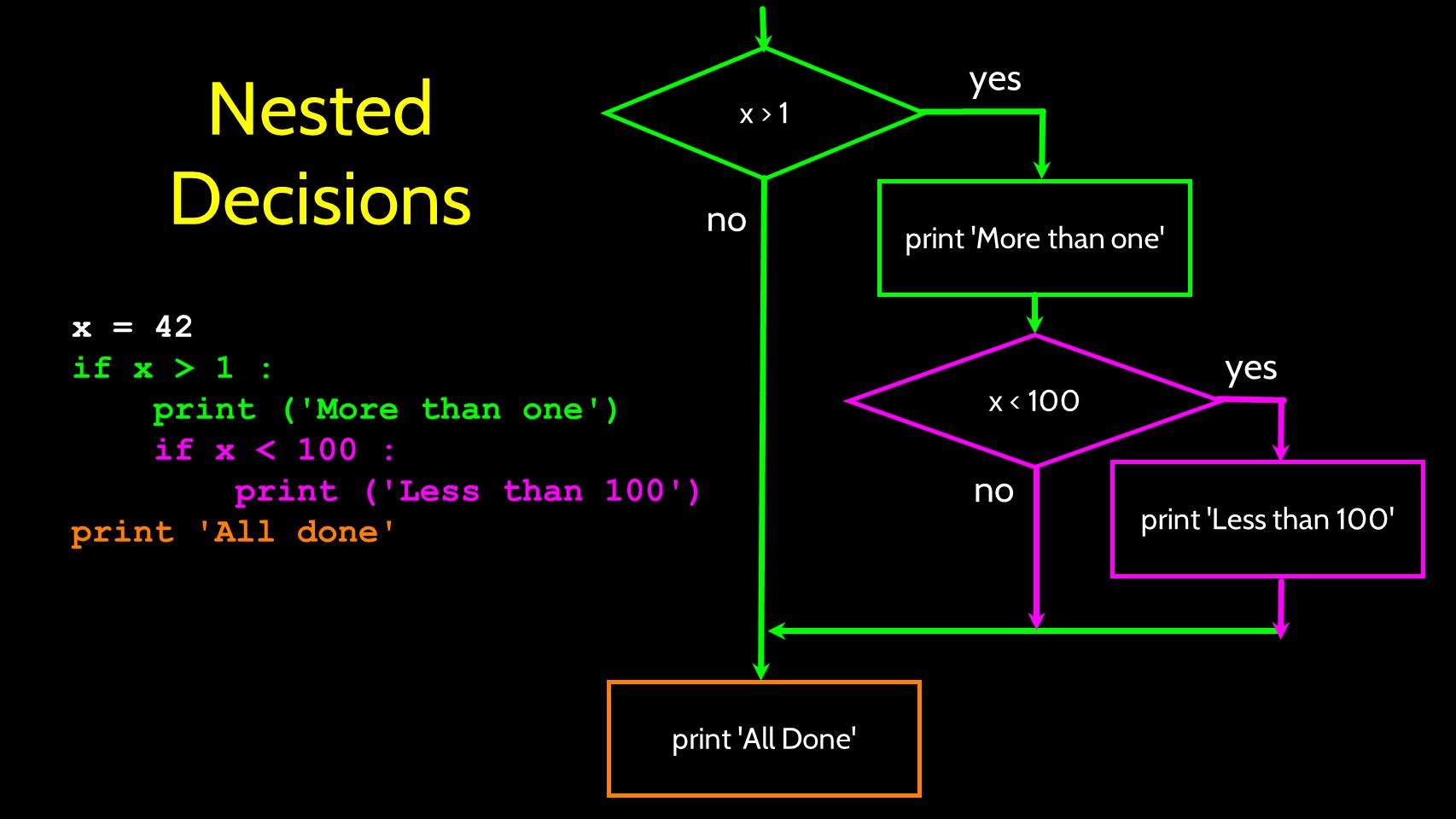 Nested Decisions

x = 42
if x > 1 :
    print ('More than one')
    if x < 100 :
        print ('Less than 100')
print 'All done'

x > 1

yes

no

print 'More than one'

x < 100

yes

no

print 'Less than 100'

print 'All Done'